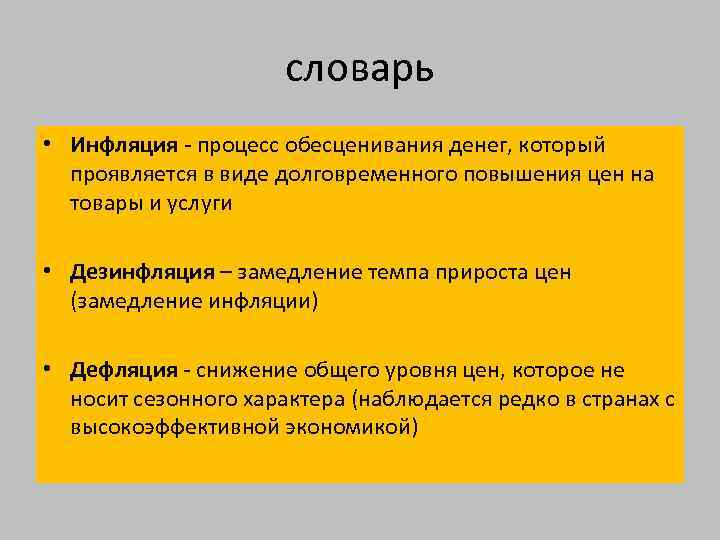 словарь

• Инфляция - процесс обесценивания денег, который проявляется в виде долговременного повышения цен на товары и услуги

• Дезинфляция – замедление темпа прироста цен (замедление инфляции)

• Дефляция - снижение общего уровня цен, которое не носит сезонного характера (наблюдается редко в странах с высокоэффективной экономикой)